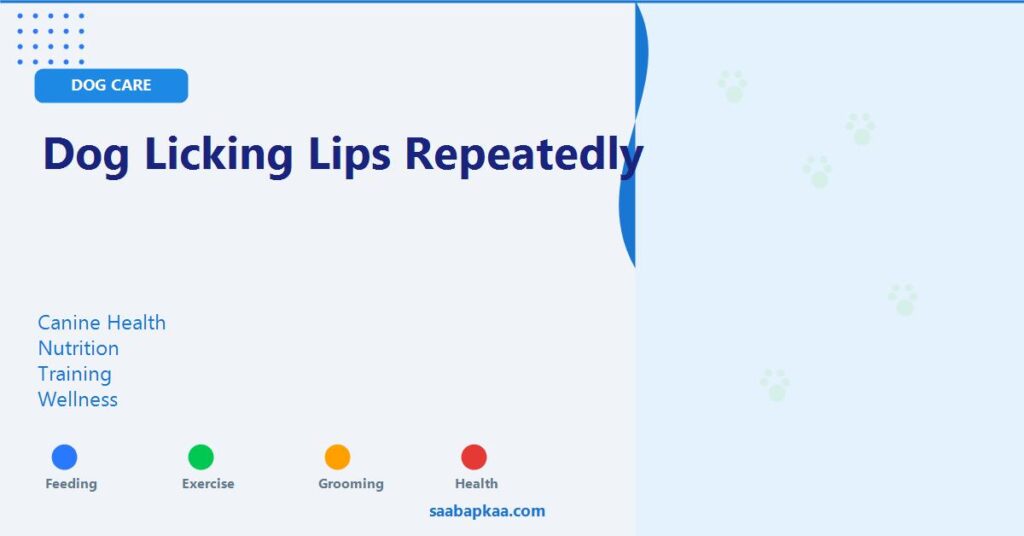 DOG CARE

Dog Licking Lips Repeatedly

Canine Health
Nutrition
Training
Wellness

Feeding Exercise Grooming Health

saabapkaa.com